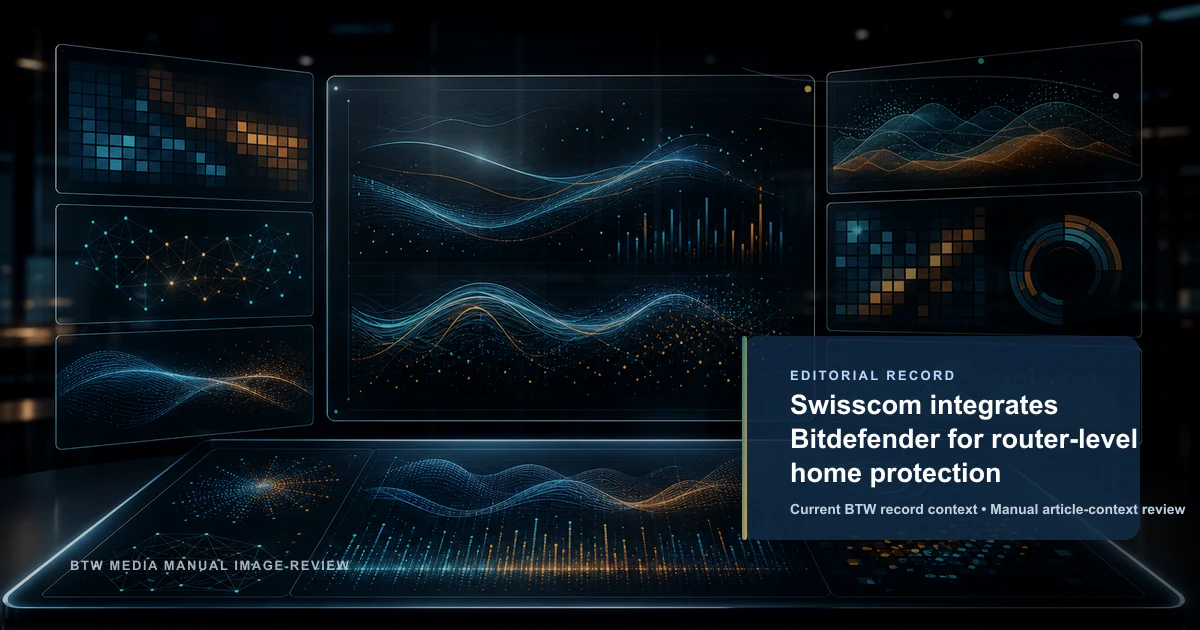 EDITORIAL RECORD

Swisscom integrates Bitdefender for router-level home protection

Current BTW record context • Manual article-context review

BTW MEDIA MANUAL IMAGE-REVIEW